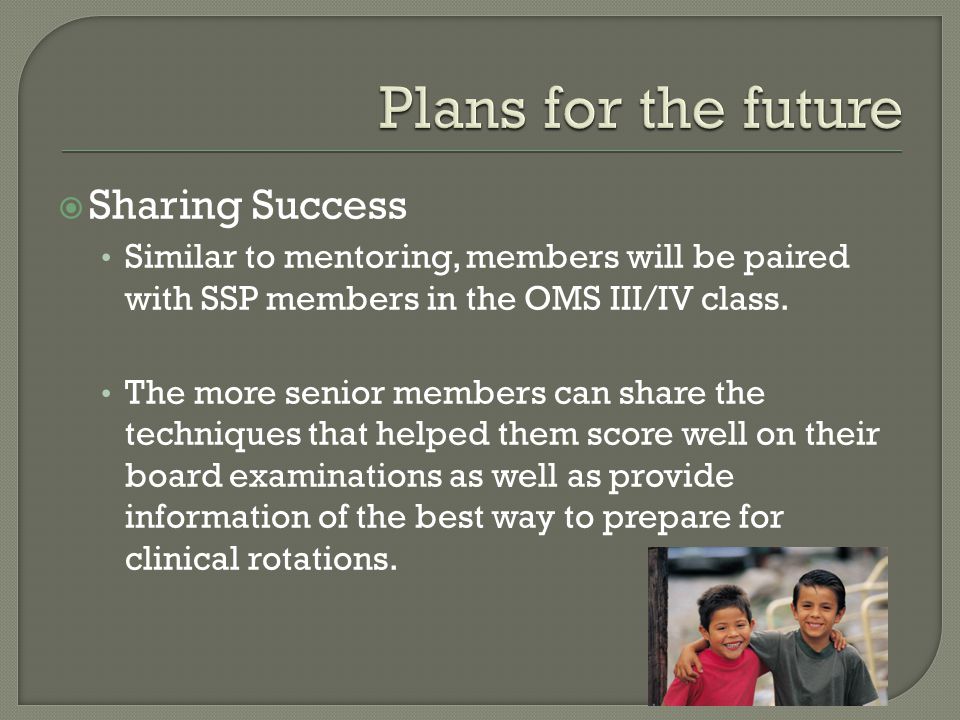 Plans for the future

Sharing Success

• Similar to mentoring, members will be paired with SSP members in the OMS III/IV class.

• The more senior members can share the techniques that helped them score well on their board examinations as well as provide information of the best way to prepare for clinical rotations.